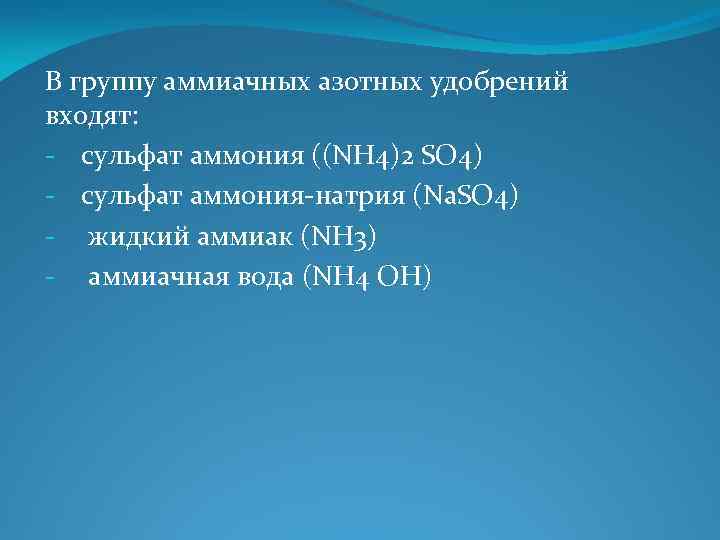 В группу аммиачных азотных удобрений входят:
- сульфат аммония ((NH4)2 SO4)
- сульфат аммония-натрия (NaSO4)
- жидкий аммиак (NH3)
- аммиачная вода (NH4 OH)